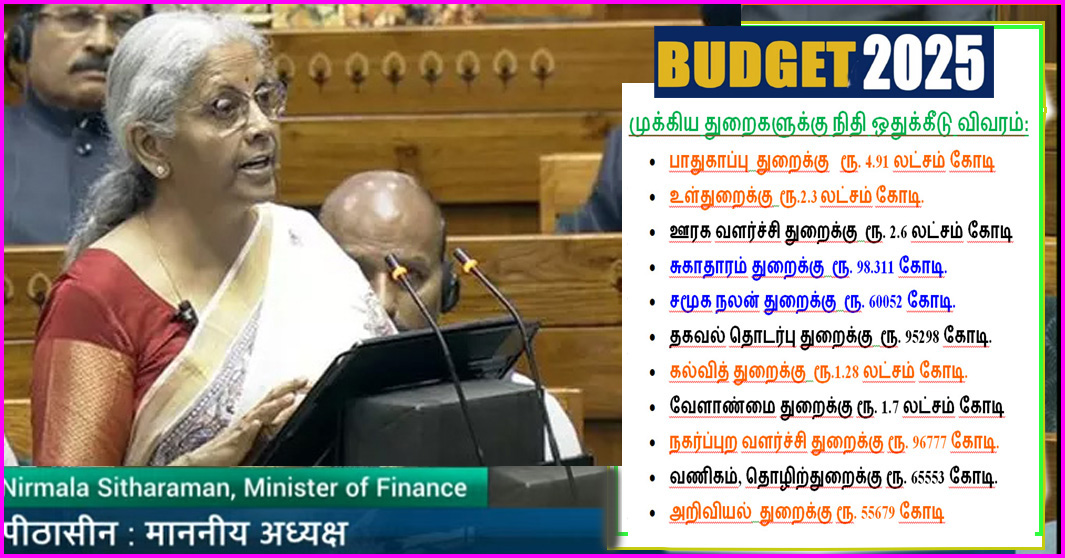 BUDGET 2025

முக்கிய துறைகளுக்கு நிதி ஒதுக்கீடு விவரம்:

• பாதுகாப்பு துறைக்கு ரூ. 4.91 லட்சம் கோடி
• உள்துறைக்கு ரூ.2.3 லட்சம் கோடி.
• ஊரக வளர்ச்சி துறைக்கு ரூ. 2.6 லட்சம் கோடி
• சுகாதாரம் துறைக்கு ரூ. 98.311 கோடி.
• சமூக நலன் துறைக்கு ரூ. 60052 கோடி.
• தகவல் தொடர்பு துறைக்கு ரூ. 95298 கோடி.
• கல்வித் துறைக்கு ரூ.1.28 லட்சம் கோடி.
• வேளாண்மை துறைக்கு ரூ. 1.7 லட்சம் கோடி
• நகர்ப்புற வளர்ச்சி துறைக்கு ரூ. 96777 கோடி.
• வணிகம், தொழிற்துறைக்கு ரூ. 65553 கோடி.
• அறிவியல் துறைக்கு ரூ. 55679 கோடி

Nirmala Sitharaman, Minister of Finance
पीठासीन : माननीय अध्यक्ष